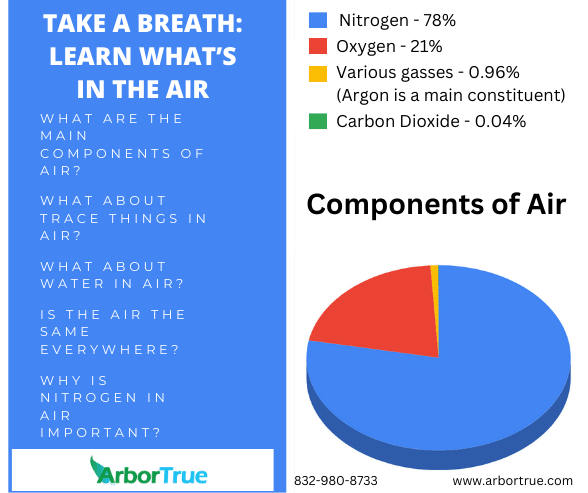 TAKE A BREATH: LEARN WHAT'S IN THE AIR

WHAT ARE THE MAIN COMPONENTS OF AIR?

WHAT ABOUT TRACE THINGS IN AIR?

WHAT ABOUT WATER IN AIR?

IS THE AIR THE SAME EVERYWHERE?

WHY IS NITROGEN IN AIR IMPORTANT?

ArborTrue

Nitrogen - 78%
Oxygen - 21%
Various gasses - 0.96% (Argon is a main constituent)
Carbon Dioxide - 0.04%

Components of Air

832-980-8733

www.arbortrue.com